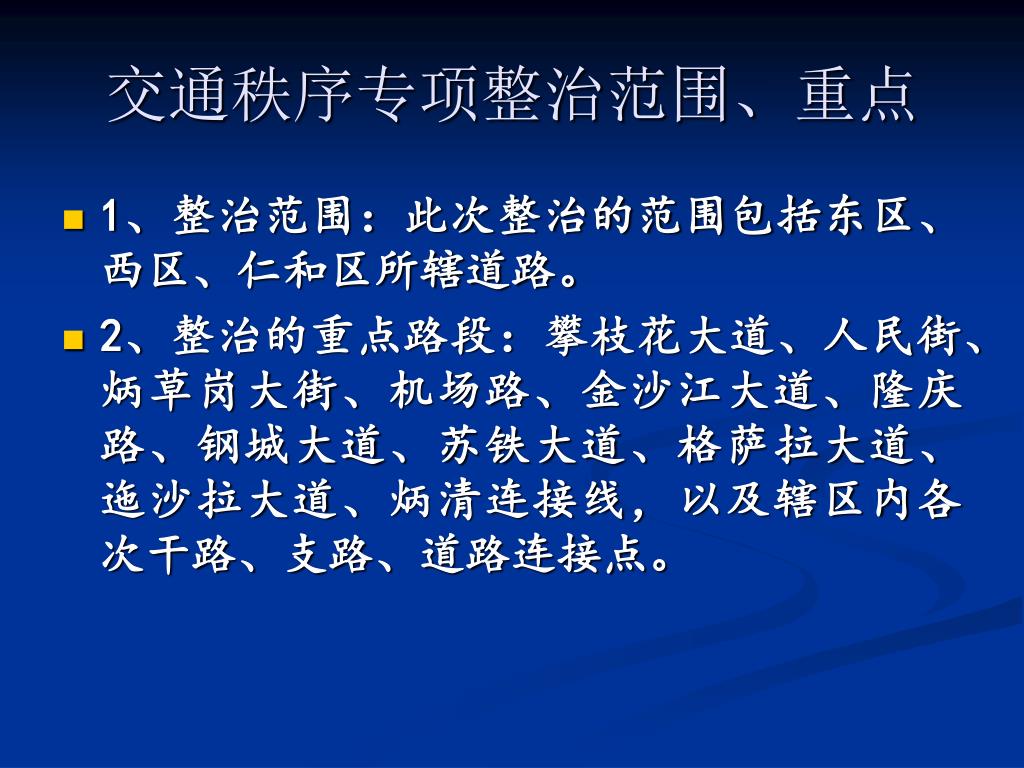 交通秩序专项整治范围、重点

1、整治范围：此次整治的范围包括东区、西区、仁和区所辖道路。

2、整治的重点路段：攀枝花大道、人民街、炳草岗大街、机场路、金沙江大道、隆庆路、钢城大道、苏铁大道、格萨拉大道、迤沙拉大道、炳清连接线，以及辖区内各次干路、支路、道路连接点。